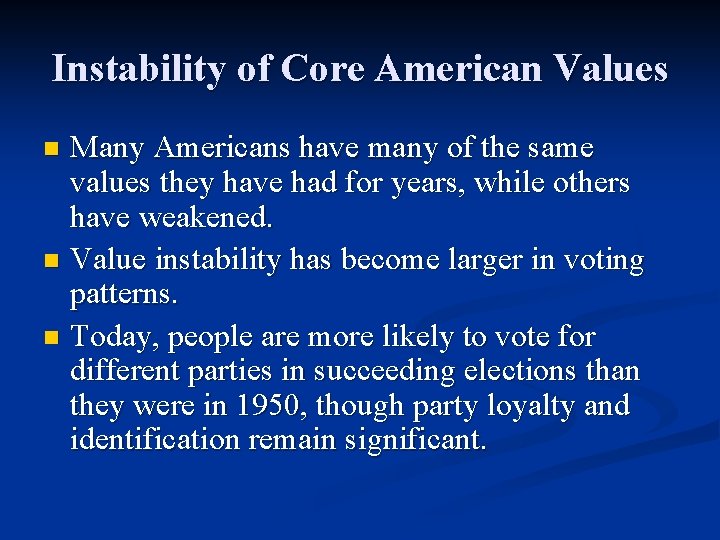 Instability of Core American Values

- Many Americans have many of the same values they have had for years, while others have weakened.
- Value instability has become larger in voting patterns.
- Today, people are more likely to vote for different parties in succeeding elections than they were in 1950, though party loyalty and identification remain significant.